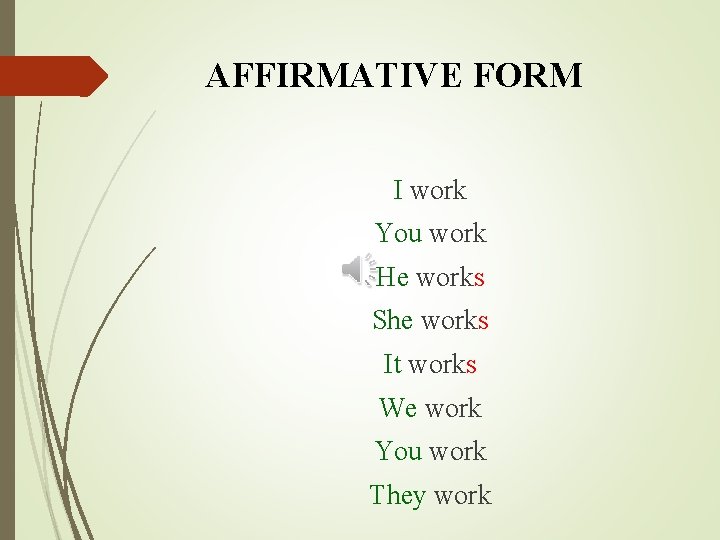 AFFIRMATIVE FORM

I work
You work
He works
She works
It works
We work
You work
They work